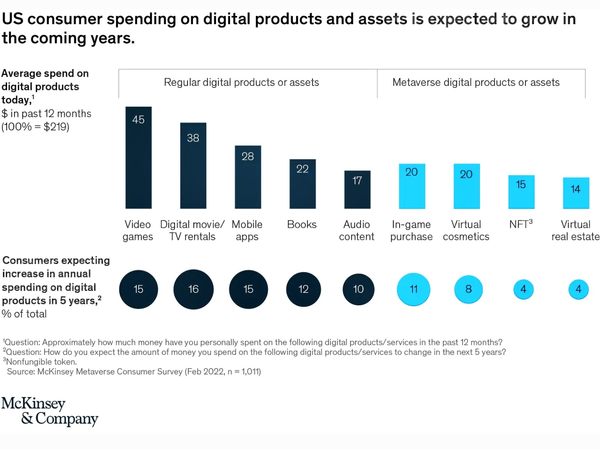 US consumer spending on digital products and assets is expected to grow in the coming years.

Average spend on digital products today,$^1$
\$ in past 12 months
(100% = \$219)

Regular digital products or assets

Metaverse digital products or assets

45
38
28
22
17
20
20
15
14

Video games
Digital movie/ TV rentals
Mobile apps
Books
Audio content
In-game purchase
Virtual cosmetics
NFT$^3$
Virtual real estate

Consumers expecting increase in annual spending on digital products in 5 years,$^2$
% of total

15
16
15
12
10
11
8
4
4

$^1$Question: Approximately how much money have you personally spent on the following digital products/services in the past 12 months?
$^2$Question: How do you expect the amount of money you spend on the following digital products/services to change in the next 5 years?
$^3$Nonfungible token.
Source: McKinsey Metaverse Consumer Survey (Feb 2022, n = 1,011)

McKinsey
& Company